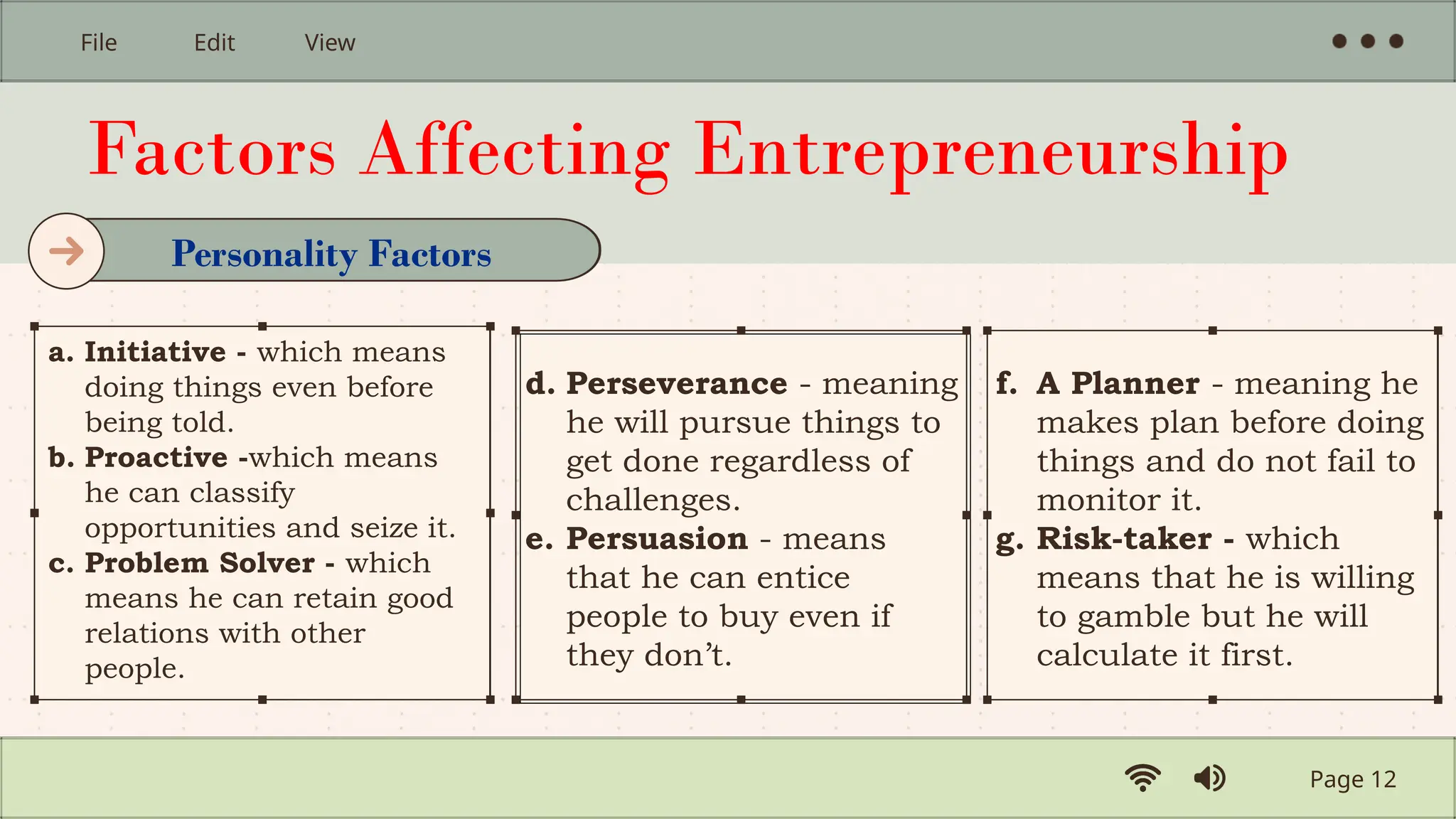 File Edit View

Factors Affecting Entrepreneurship

Personality Factors

a. Initiative - which means doing things even before being told.
b. Proactive -which means he can classify opportunities and seize it.
c. Problem Solver - which means he can retain good relations with other people.

d. Perseverance - meaning he will pursue things to get done regardless of challenges.
e. Persuasion - means that he can entice people to buy even if they don't.

f. A Planner - meaning he makes plan before doing things and do not fail to monitor it.
g. Risk-taker - which means that he is willing to gamble but he will calculate it first.

Page 12